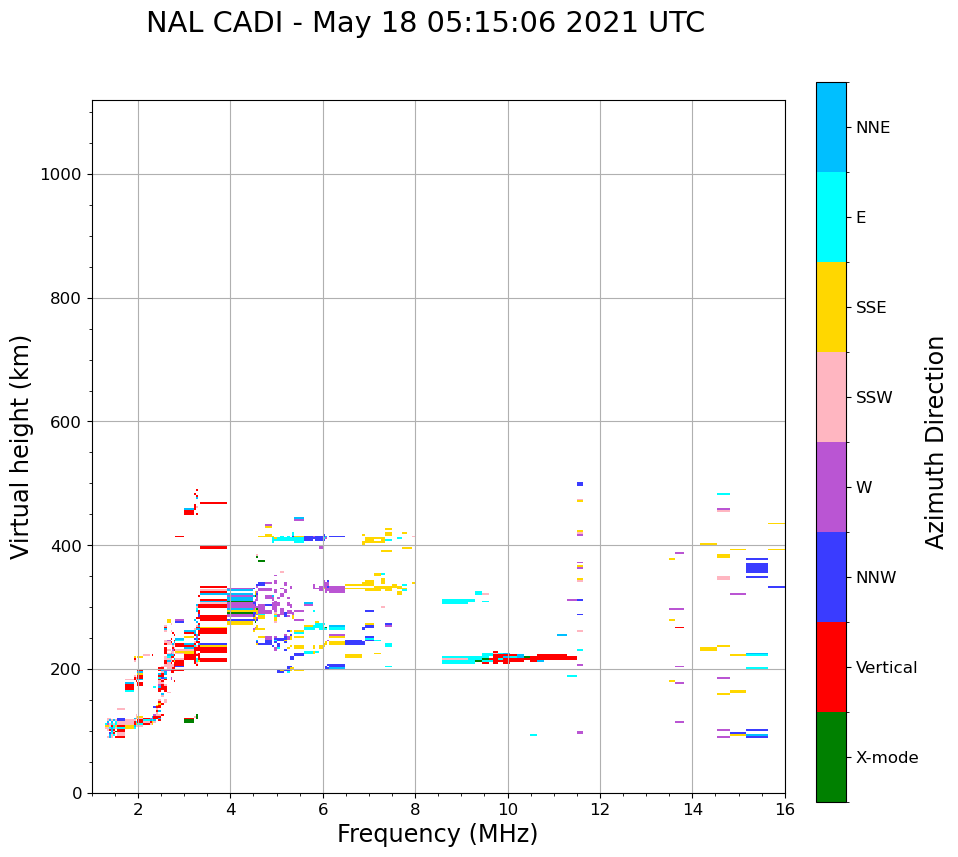 NAL CADI - May 18 05:15:06 2021 UTC

Virtual height (km)

1000
800
600
400
200
0

2
4
6
8
10
12
14
16

Frequency (MHz)

NNE
E
SSE
SSW
W
NNW
Vertical
X-mode

Azimuth Direction